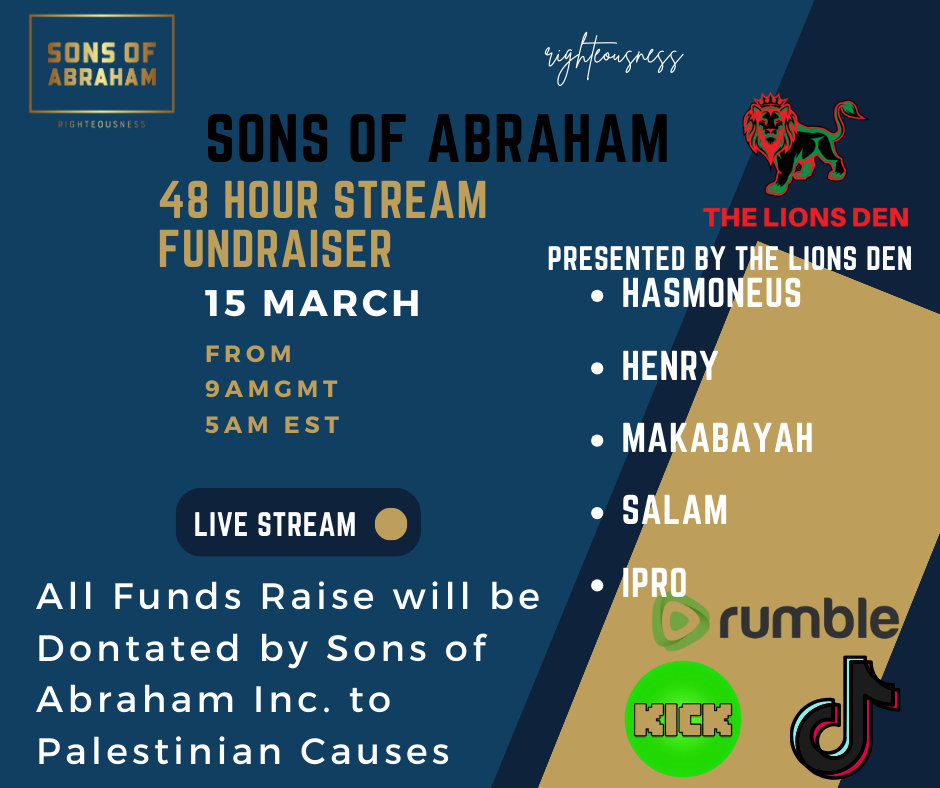 SONS OF ABRAHAM

RIGHTEOUSNESS

righteousness

SONS OF ABRAHAM

48 HOUR STREAM FUNDRAISER

15 MARCH

FROM
9AMGMT
5AM EST

LIVE STREAM

All Funds Raise will be Dontated by Sons of Abraham Inc. to Palestinian Causes

THE LIONS DEN

PRESENTED BY THE LIONS DEN

• HASMONEUS
• HENRY
• MAKABAYAH
• SALAM
• IPRO

rumble

KICK